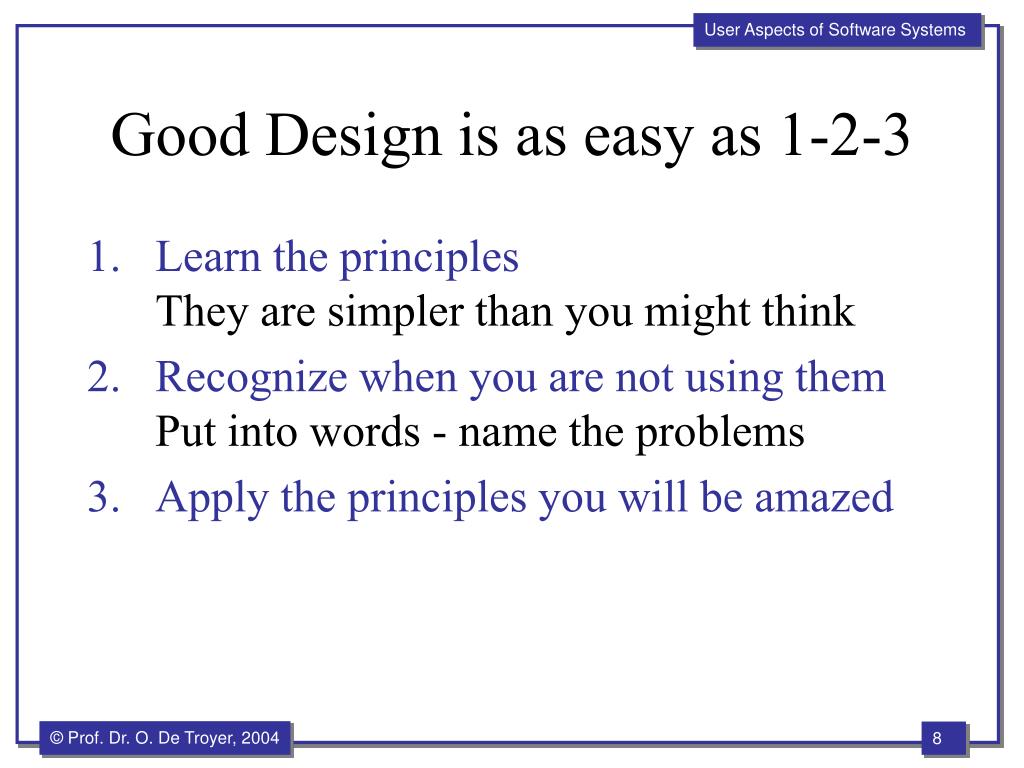 User Aspects of Software Systems

Good Design is as easy as 1-2-3

1. Learn the principles
They are simpler than you might think
2. Recognize when you are not using them
Put into words - name the problems
3. Apply the principles you will be amazed

© Prof. Dr. O. De Troyer, 2004

8